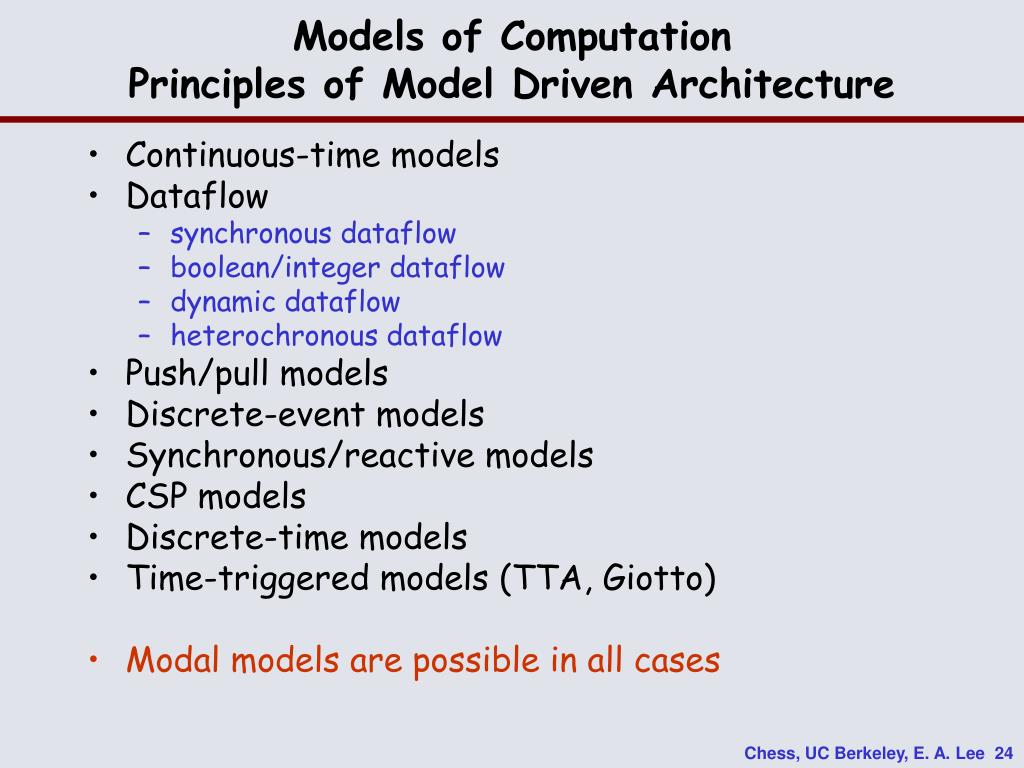 Models of Computation
Principles of Model Driven Architecture

• Continuous-time models
• Dataflow
  – synchronous dataflow
  – boolean/integer dataflow
  – dynamic dataflow
  – heterochronous dataflow
• Push/pull models
• Discrete-event models
• Synchronous/reactive models
• CSP models
• Discrete-time models
• Time-triggered models (TTA, Giotto)

• Modal models are possible in all cases

Chess, UC Berkeley, E. A. Lee 24